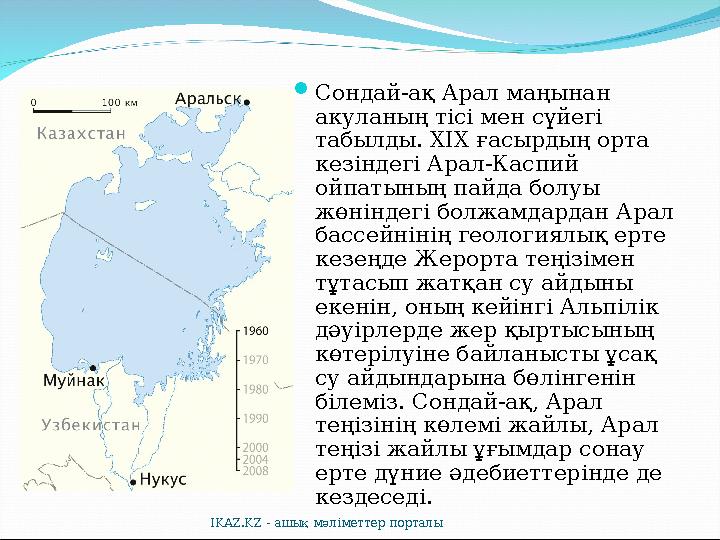 0 100 км
Аральск
Казахстан
Муйнак
Узбекистан
Нукус
1960
1970
1980
1990
2000
2004
2008

Сондай-ақ Арал маңынан акуланың тісі мен сүйегі табылды. XIX ғасырдың орта кезіндегі Арал-Каспий ойпатының пайда болуы жөніндегі болжамдардан Арал бассейнінің геологиялық ерте кезеңде Жерорта теңізімен тұтасып жатқан су айдыны екенін, оның кейінгі Альпілік дәуірлерде жер қыртысының көтерілуіне байланысты ұсақ су айдындарына бөлінгенін білеміз. Сондай-ақ, Арал теңізінің көлемі жайлы, Арал теңізі жайлы ұғымдар сонау ерте дүние әдебиеттерінде де кездеседі.

IKAZ.KZ - ашық мәліметтер порталы